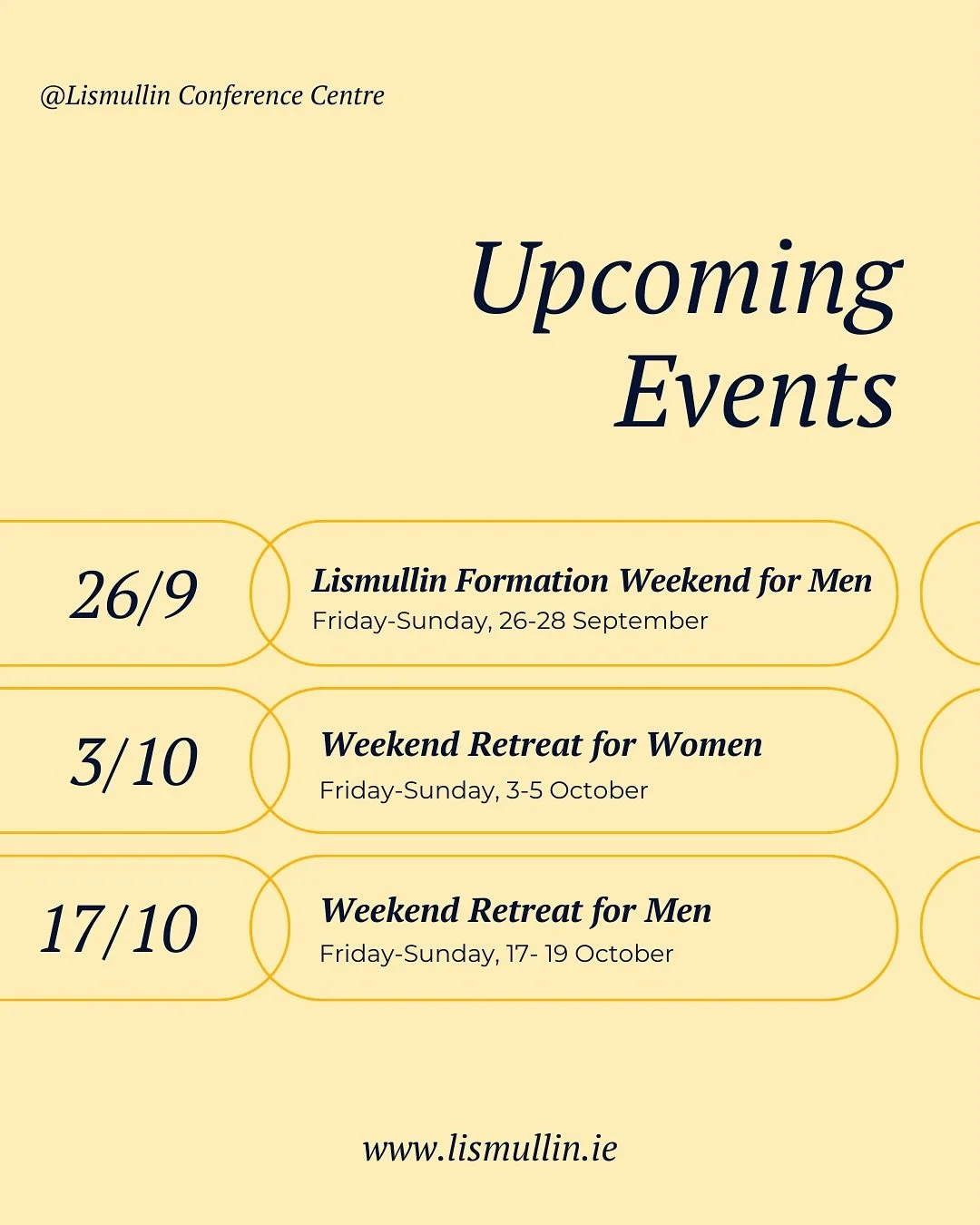 @Lismullin Conference Centre

Upcoming Events

26/9

Lismullin Formation Weekend for Men
Friday-Sunday, 26-28 September

3/10

Weekend Retreat for Women
Friday-Sunday, 3-5 October

17/10

Weekend Retreat for Men
Friday-Sunday, 17- 19 October

www.lismullin.ie